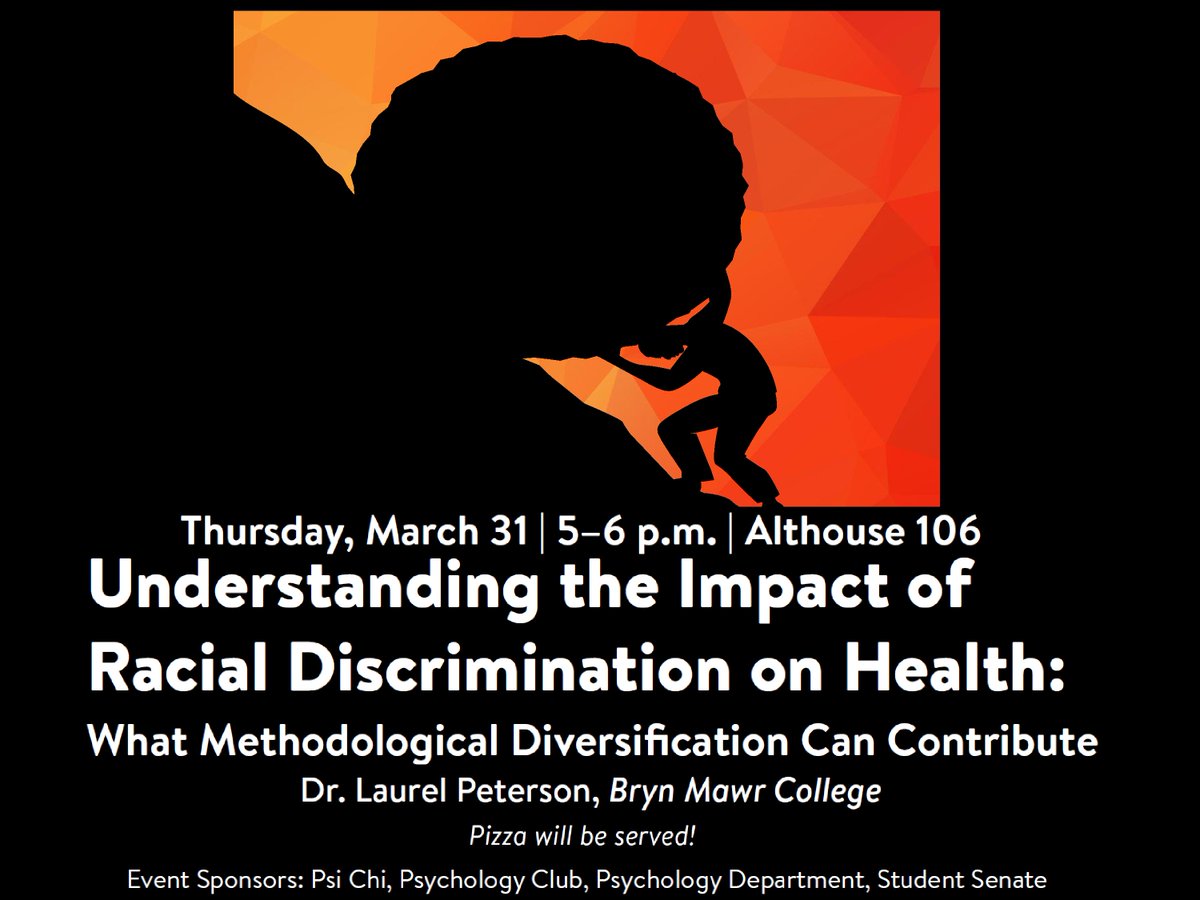 Thursday, March 31 | 5–6 p.m. | Althouse 106

Understanding the Impact of Racial Discrimination on Health:

What Methodological Diversification Can Contribute

Dr. Laurel Peterson, Bryn Mawr College

Pizza will be served!

Event Sponsors: Psi Chi, Psychology Club, Psychology Department, Student Senate